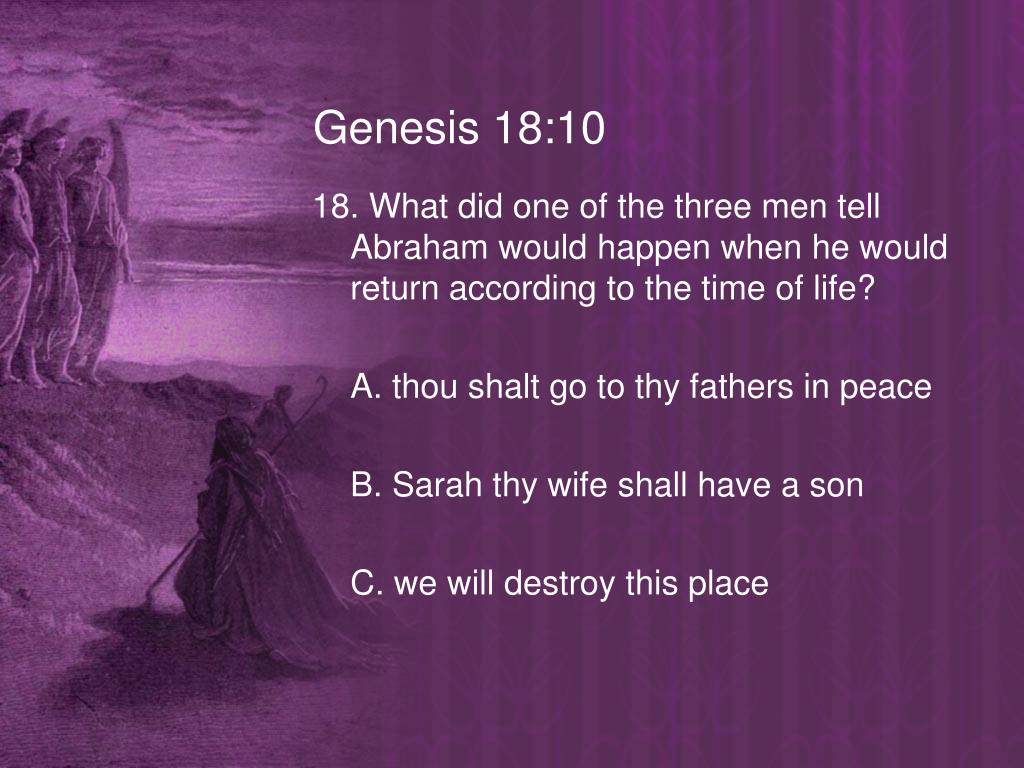 Genesis 18:10

18. What did one of the three men tell Abraham would happen when he would return according to the time of life?

A. thou shalt go to thy fathers in peace

B. Sarah thy wife shall have a son

C. we will destroy this place